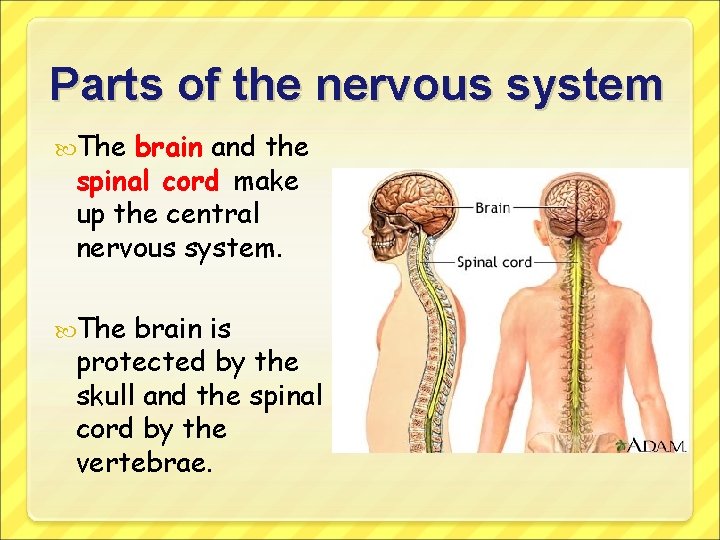 Parts of the nervous system

The brain and the spinal cord make up the central nervous system.

The brain is protected by the skull and the spinal cord by the vertebrae.

Brain
Spinal cord
ADAM.